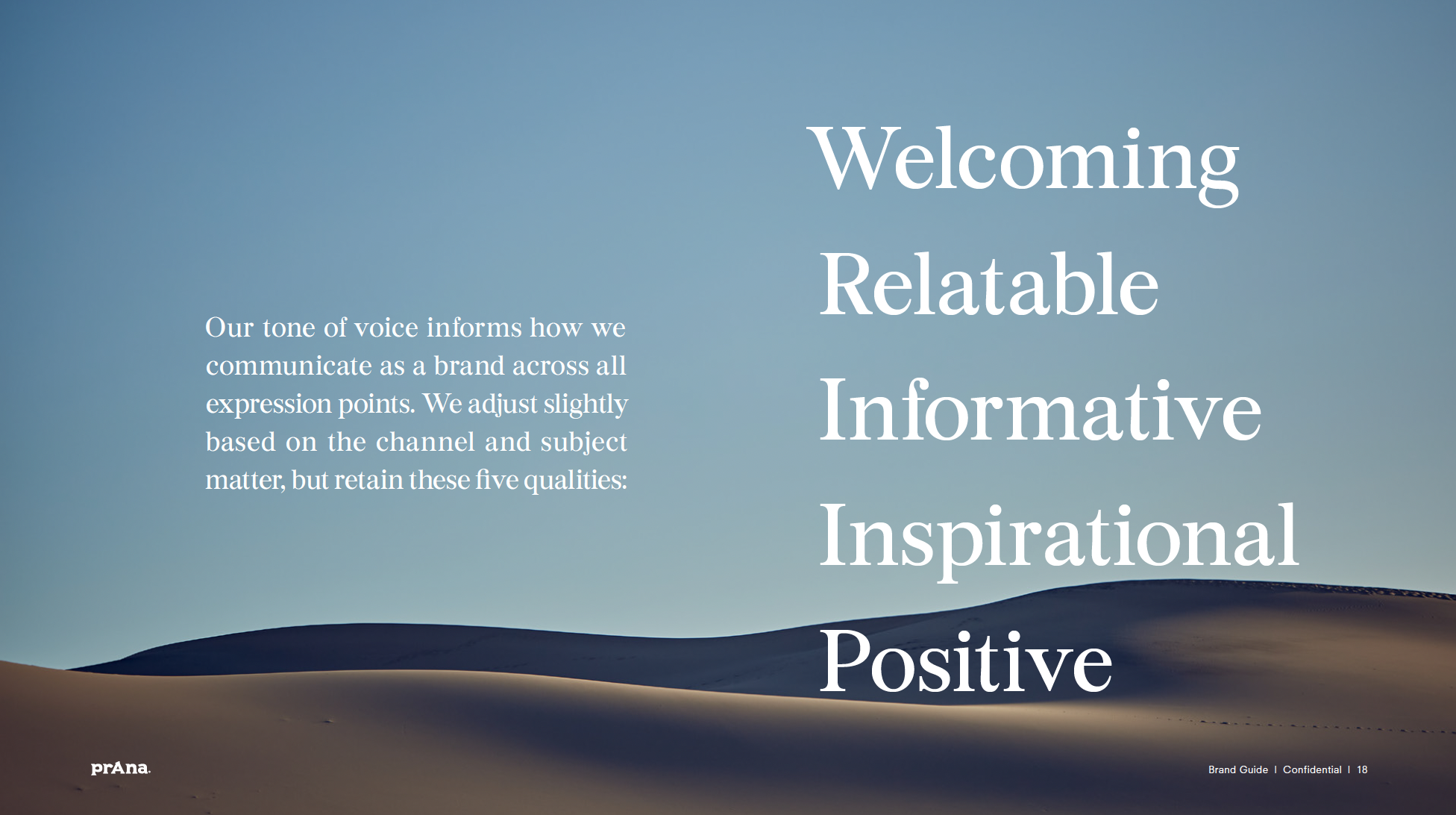 Our tone of voice informs how we communicate as a brand across all expression points. We adjust slightly based on the channel and subject matter, but retain these five qualities:

Welcoming
Relatable
Informative
Inspirational
Positive

prAna.

Brand Guide | Confidential | 18